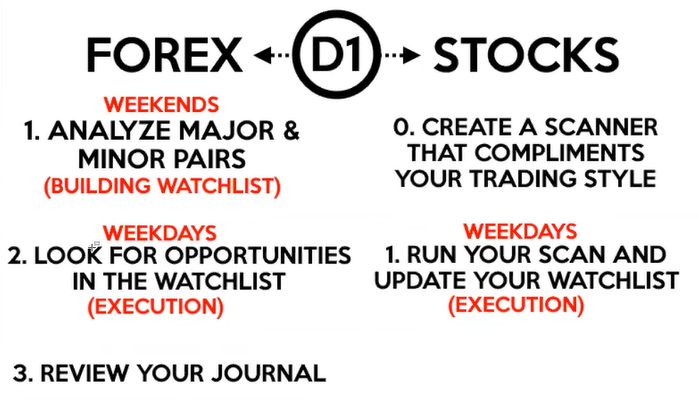 FOREX D1 STOCKS

WEEKENDS
1. ANALYZE MAJOR & MINOR PAIRS
(BUILDING WATCHLIST)

WEEKDAYS
2. LOOK FOR OPPORTUNITIES IN THE WATCHLIST
(EXECUTION)

3. REVIEW YOUR JOURNAL

0. CREATE A SCANNER THAT COMPLIMENTS YOUR TRADING STYLE

WEEKDAYS
1. RUN YOUR SCAN AND UPDATE YOUR WATCHLIST
(EXECUTION)